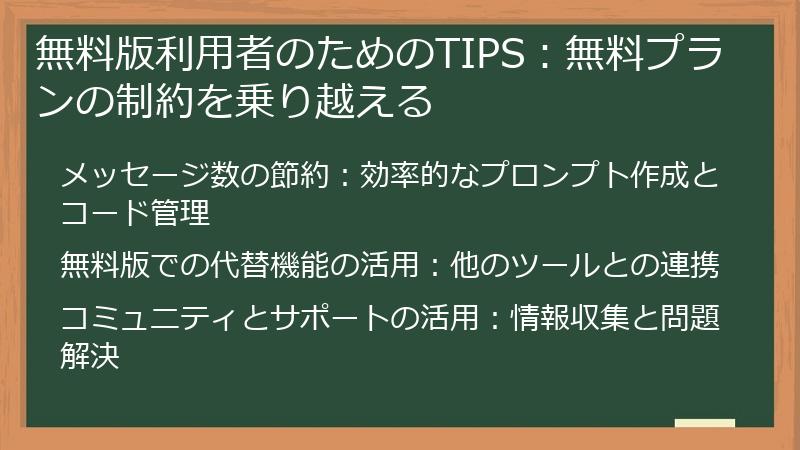 無料版利用者のためのTIPS：無料プランの制約を乗り越える

メッセージ数の節約：効率的なプロンプト作成とコード管理

無料版での代替機能の活用：他のツールとの連携

コミュニティとサポートの活用：情報収集と問題解決